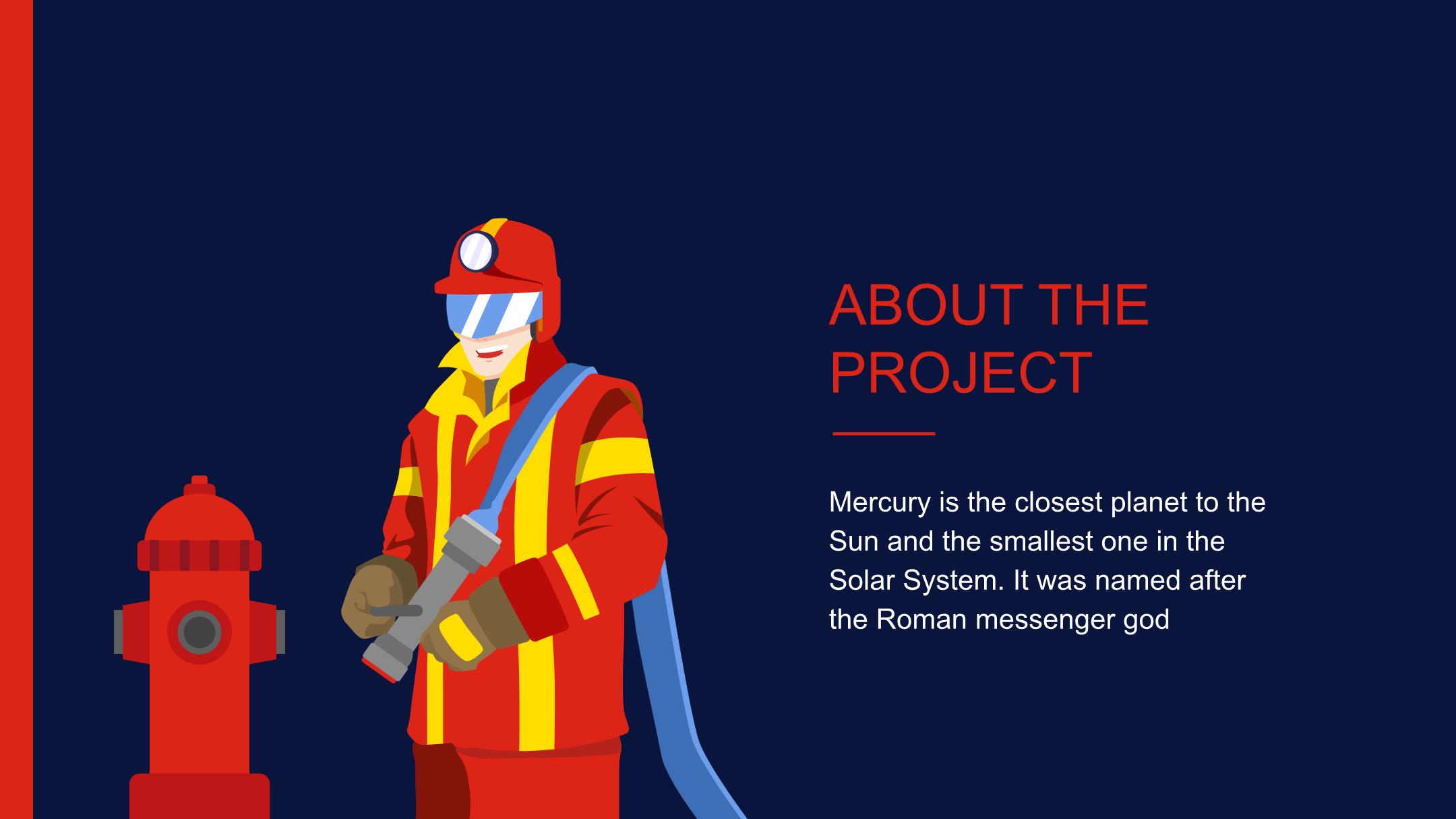 ABOUT THE PROJECT

Mercury is the closest planet to the Sun and the smallest one in the Solar System. It was named after the Roman messenger god